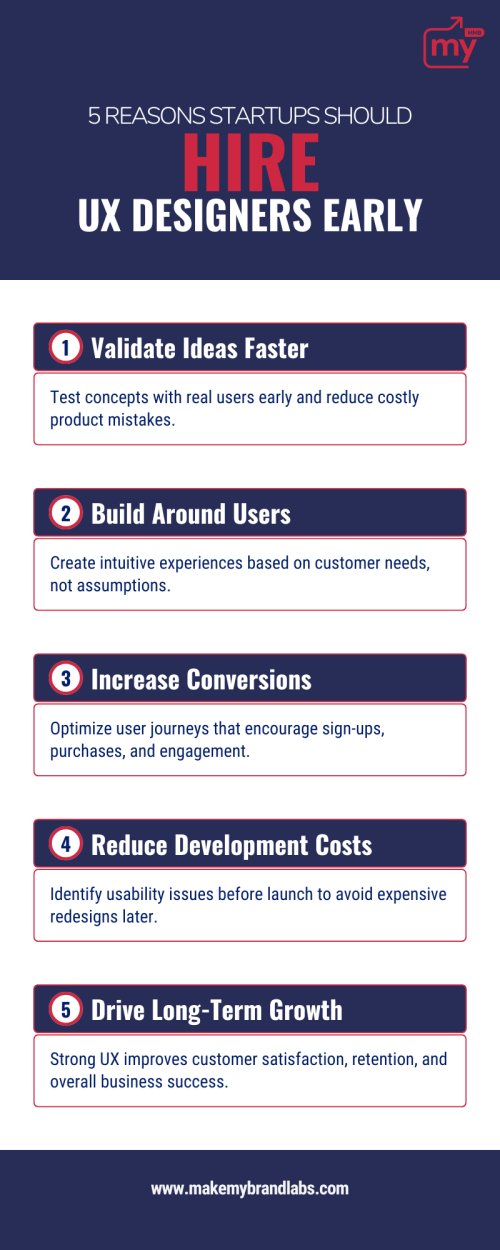 my

5 REASONS STARTUPS SHOULD
HIRE
UX DESIGNERS EARLY

1 Validate Ideas Faster

Test concepts with real users early and reduce costly product mistakes.

2 Build Around Users

Create intuitive experiences based on customer needs, not assumptions.

3 Increase Conversions

Optimize user journeys that encourage sign-ups, purchases, and engagement.

4 Reduce Development Costs

Identify usability issues before launch to avoid expensive redesigns later.

5 Drive Long-Term Growth

Strong UX improves customer satisfaction, retention, and overall business success.

www.makemybrandlabs.com